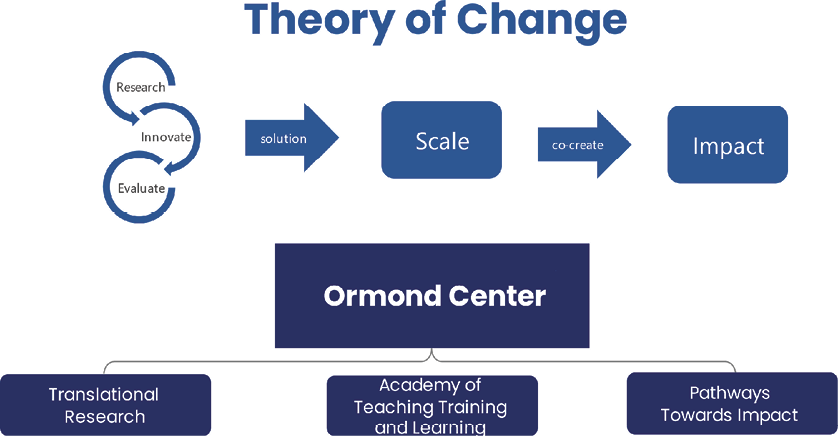 Theory of Change

Research

Innovate

Evaluate

solution

Scale

co-create

Impact

Ormond Center

Translational Research

Academy of Teaching Training and Learning

Pathways Towards Impact